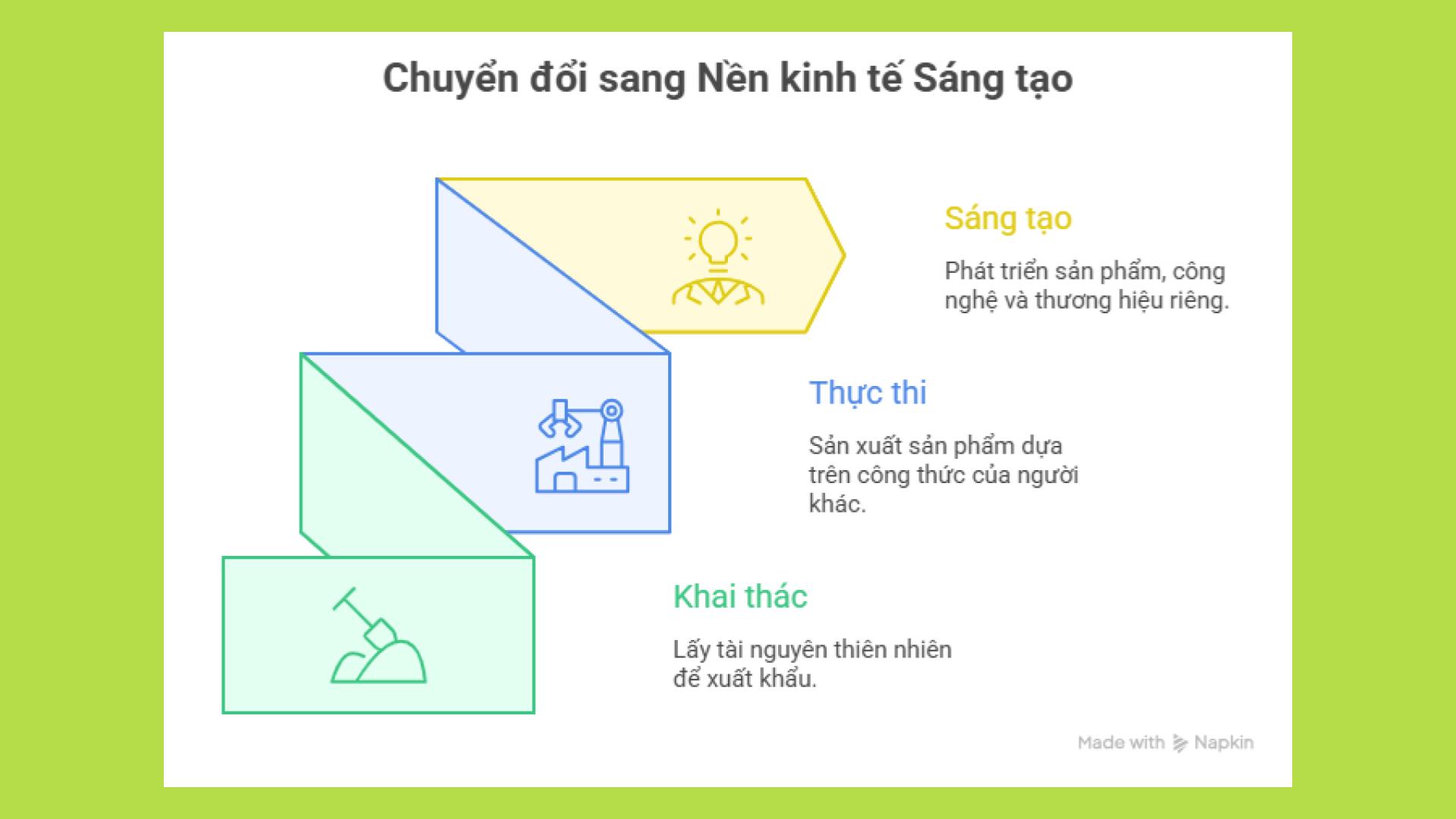 Chuyển đổi sang Nền kinh tế Sáng tạo

Sáng tạo

Phát triển sản phẩm, công nghệ và thương hiệu riêng.

Thực thi

Sản xuất sản phẩm dựa trên công thức của người khác.

Khai thác

Lấy tài nguyên thiên nhiên để xuất khẩu.

Made with Napkin